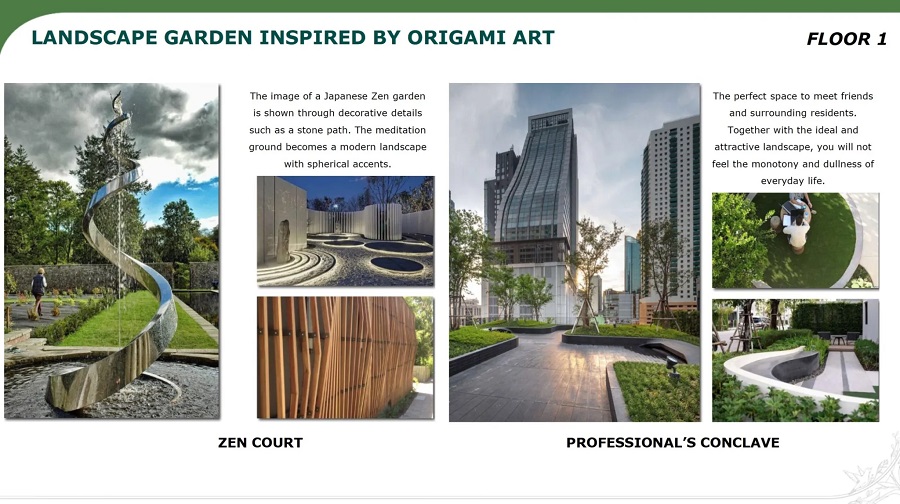 LANDSCAPE GARDEN INSPIRED BY ORIGAMI ART

FLOOR 1

The image of a Japanese Zen garden is shown through decorative details such as a stone path. The meditation ground becomes a modern landscape with spherical accents.

The perfect space to meet friends and surrounding residents. Together with the ideal and attractive landscape, you will not feel the monotony and dullness of everyday life.

ZEN COURT

PROFESSIONAL'S CONCLAVE